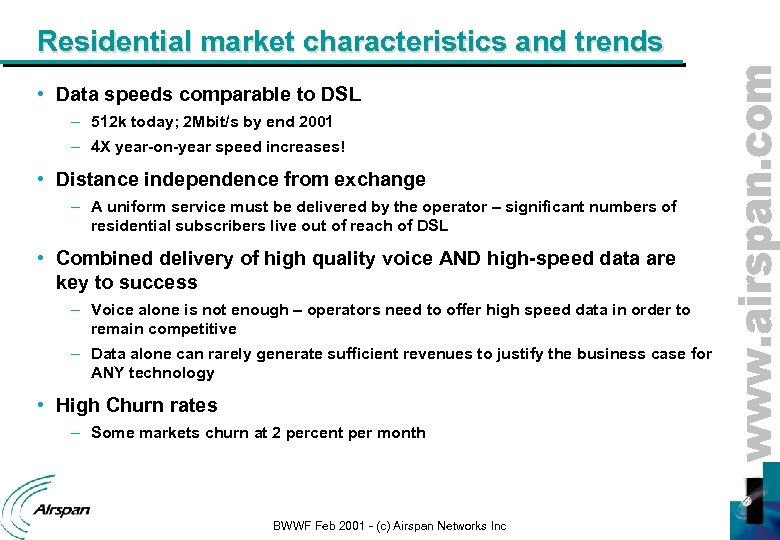 Residential market characteristics and trends

• Data speeds comparable to DSL
– 512k today; 2Mbit/s by end 2001
– 4X year-on-year speed increases!

• Distance independence from exchange
– A uniform service must be delivered by the operator – significant numbers of residential subscribers live out of reach of DSL

• Combined delivery of high quality voice AND high-speed data are key to success
– Voice alone is not enough – operators need to offer high speed data in order to remain competitive
– Data alone can rarely generate sufficient revenues to justify the business case for ANY technology

• High Churn rates
– Some markets churn at 2 percent per month

www.airspan.com

Airspan

BWWF Feb 2001 - (c) Airspan Networks Inc